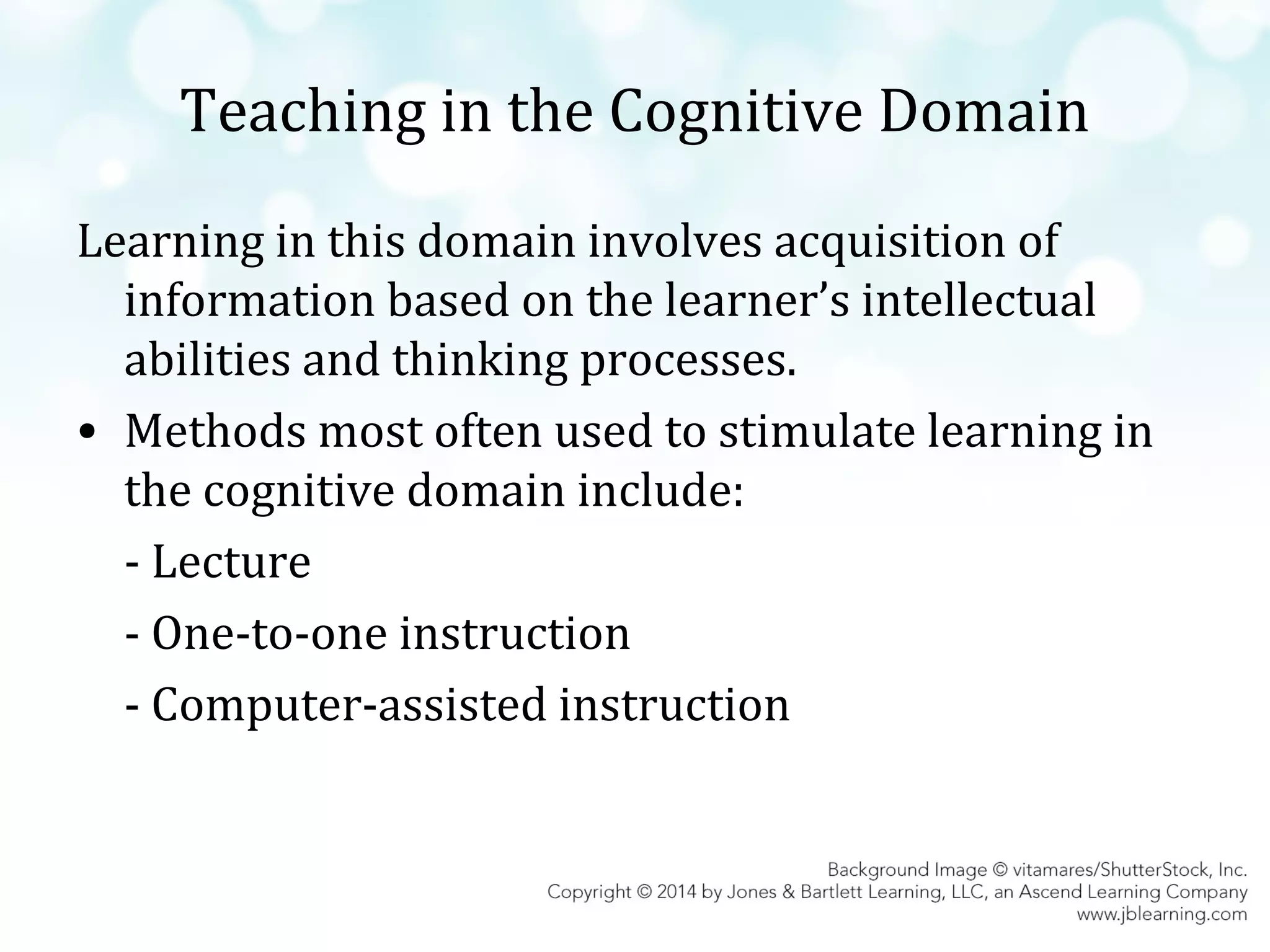 Teaching in the Cognitive Domain

Learning in this domain involves acquisition of information based on the learner's intellectual abilities and thinking processes.

• Methods most often used to stimulate learning in the cognitive domain include:

- Lecture

- One-to-one instruction

- Computer-assisted instruction

Background Image © vitamares/ShutterStock, Inc.
Copyright © 2014 by Jones & Bartlett Learning, LLC, an Ascend Learning Company
www.jblearning.com